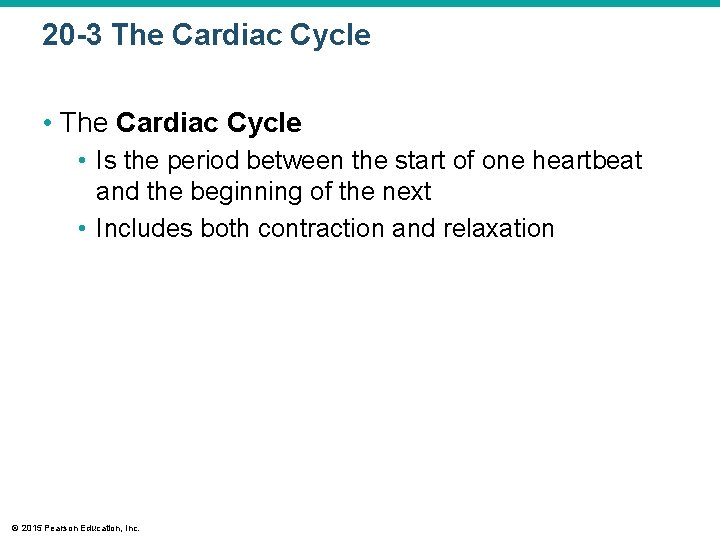 20-3 The Cardiac Cycle

• The Cardiac Cycle

• Is the period between the start of one heartbeat and the beginning of the next

• Includes both contraction and relaxation

© 2015 Pearson Education, Inc.